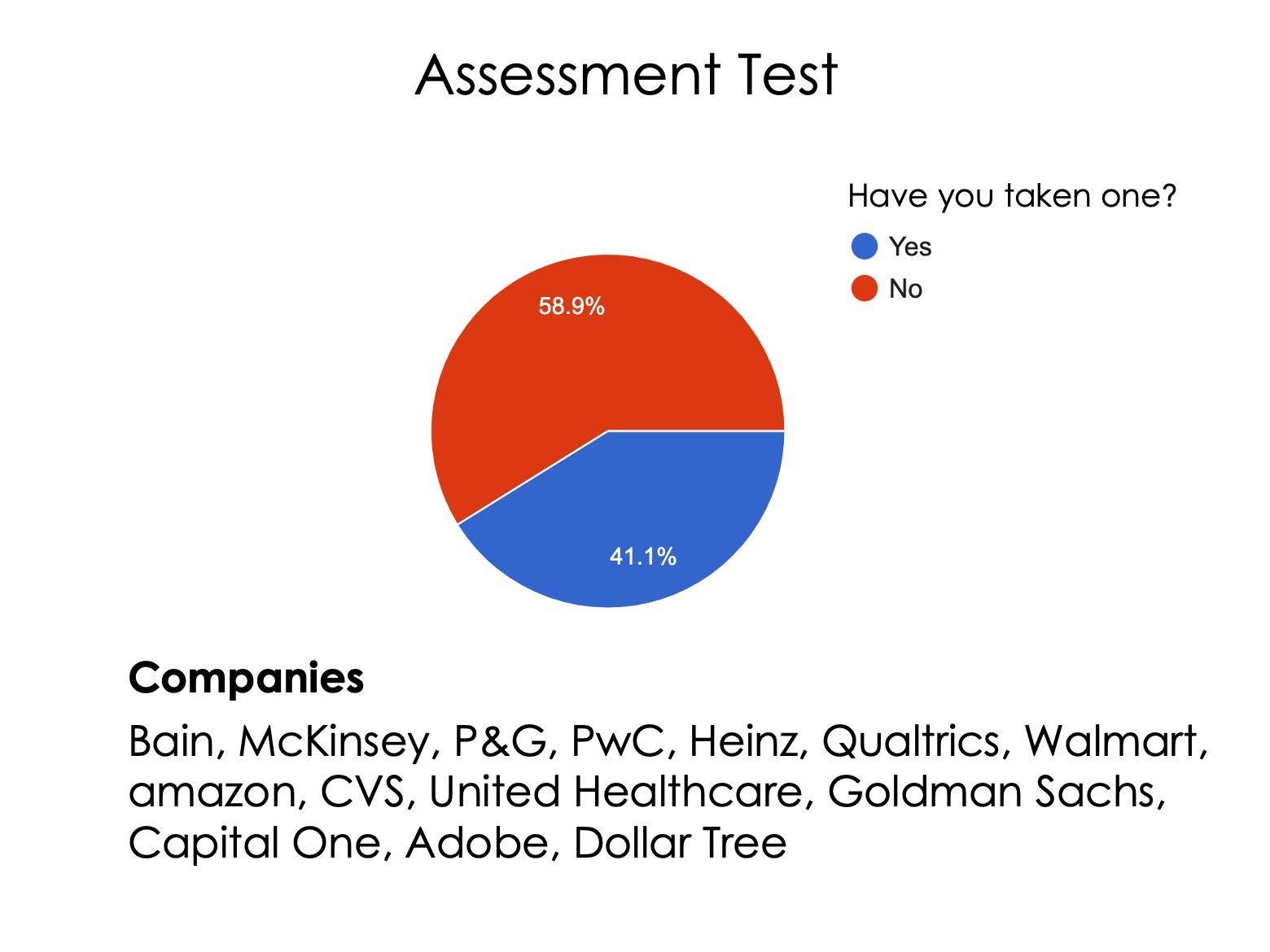 Assessment Test

Have you taken one?
Yes
No

58.9%
41.1%

**Companies**

Bain, McKinsey, P&G, PwC, Heinz, Qualtrics, Walmart, amazon, CVS, United Healthcare, Goldman Sachs, Capital One, Adobe, Dollar Tree